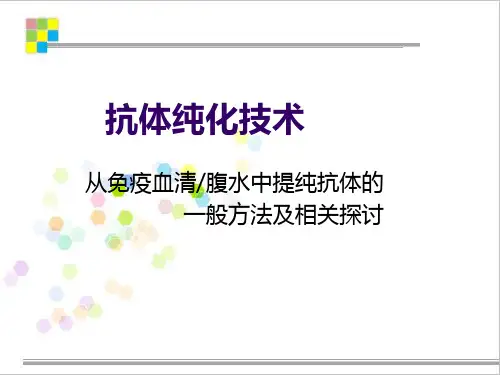 抗体纯化技术

从免疫血清/腹水中提纯抗体的一般方法及相关探讨